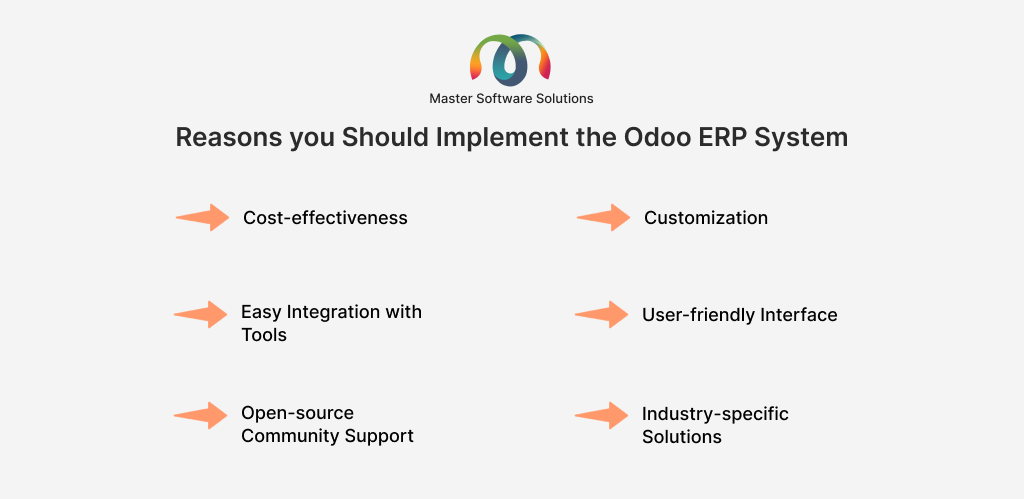 Master Software Solutions

Reasons you Should Implement the Odoo ERP System

Cost-effectiveness

Easy Integration with Tools

Open-source Community Support

Customization

User-friendly Interface

Industry-specific Solutions